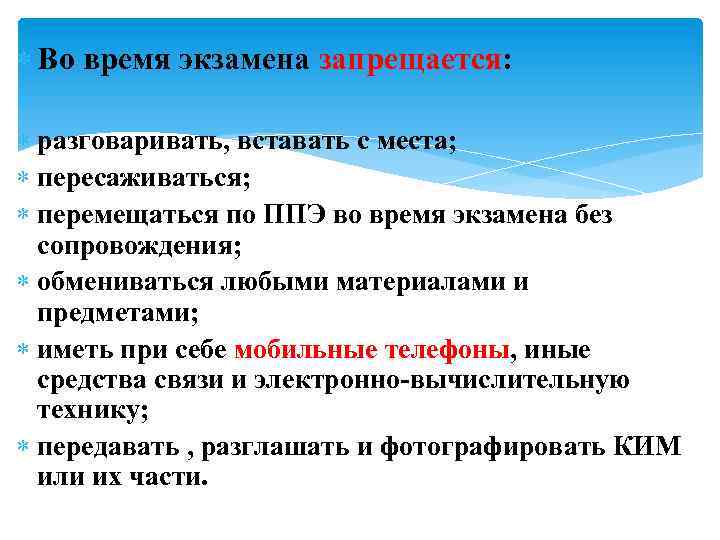 Во время экзамена запрещается:

разговаривать, вставать с места;

пересаживаться;

перемещаться по ППЭ во время экзамена без сопровождения;

обмениваться любыми материалами и предметами;

иметь при себе мобильные телефоны, иные средства связи и электронно-вычислительную технику;

передавать , разглашать и фотографировать КИМ или их части.